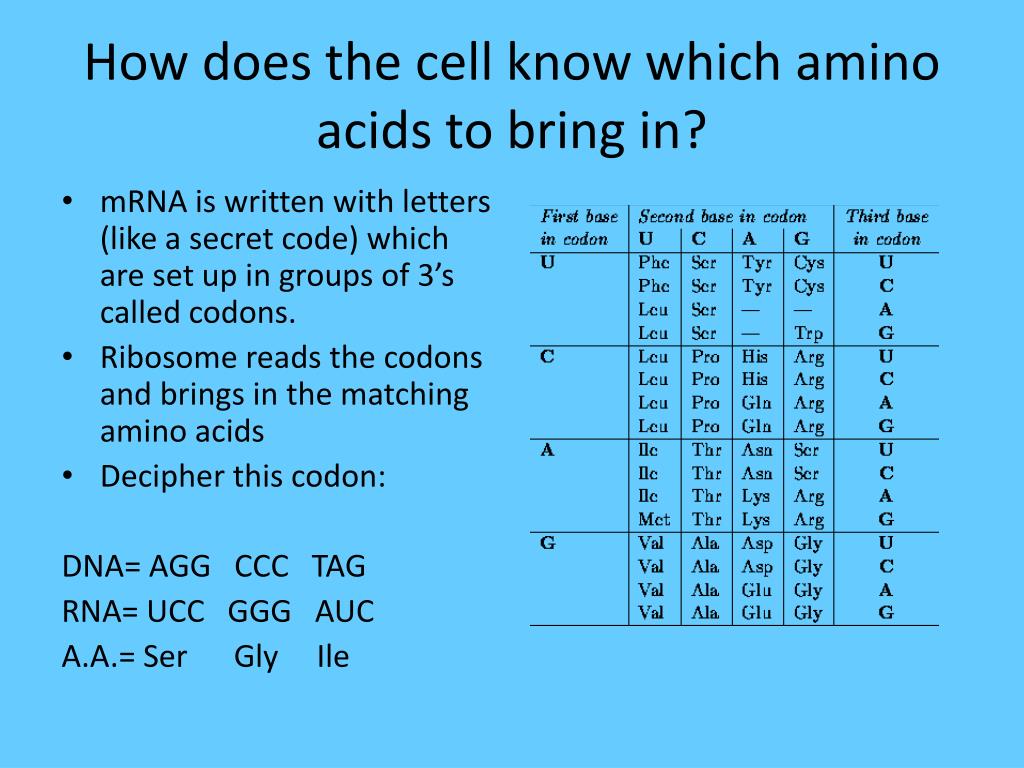 How does the cell know which amino acids to bring in?

• mRNA is written with letters (like a secret code) which are set up in groups of 3's called codons.
• Ribosome reads the codons and brings in the matching amino acids
• Decipher this codon:

DNA= AGG CCC TAG
RNA= UCC GGG AUC
A.A.= Ser Gly Ile

| First base in codon | Second base in codon U | C | A | G | Third base in codon |
|---|---|---|---|---|---|
| U | Phe | Ser | Tyr | Cys | U |
| | Phe | Ser | Tyr | Cys | C |
| | Leu | Ser | — | — | A |
| | Leu | Ser | — | Trp | G |
| C | Leu | Pro | His | Arg | U |
| | Leu | Pro | His | Arg | C |
| | Leu | Pro | Gln | Arg | A |
| | Leu | Pro | Gln | Arg | G |
| A | Ile | Thr | Asn | Ser | U |
| | Ile | Thr | Asn | Ser | C |
| | Ile | Thr | Lys | Arg | A |
| | Met | Thr | Lys | Arg | G |
| G | Val | Ala | Asp | Gly | U |
| | Val | Ala | Asp | Gly | C |
| | Val | Ala | Glu | Gly | A |
| | Val | Ala | Glu | Gly | G |